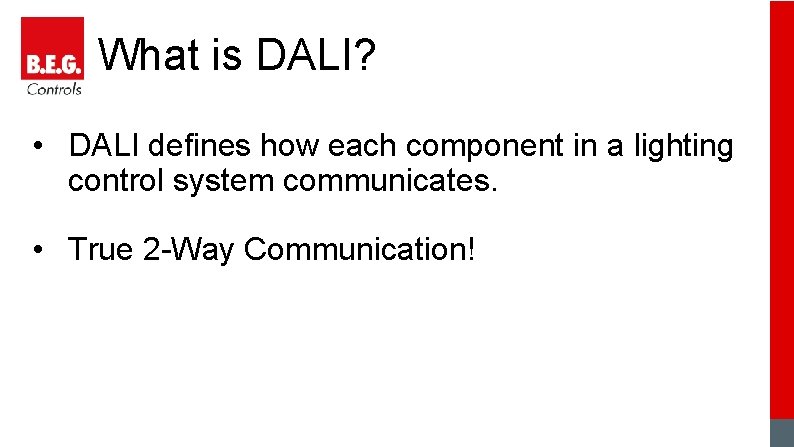 B.E.G.
Controls

What is DALI?

• DALI defines how each component in a lighting control system communicates.

• True 2-Way Communication!